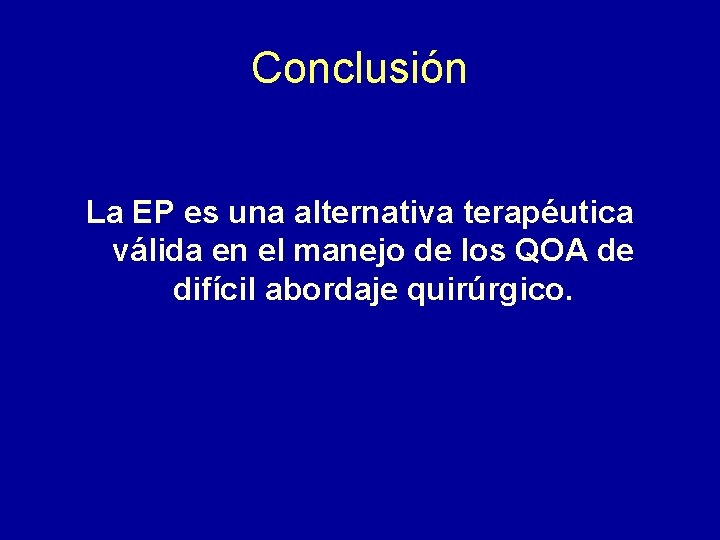 Conclusión

La EP es una alternativa terapéutica válida en el manejo de los QOA de difícil abordaje quirúrgico.